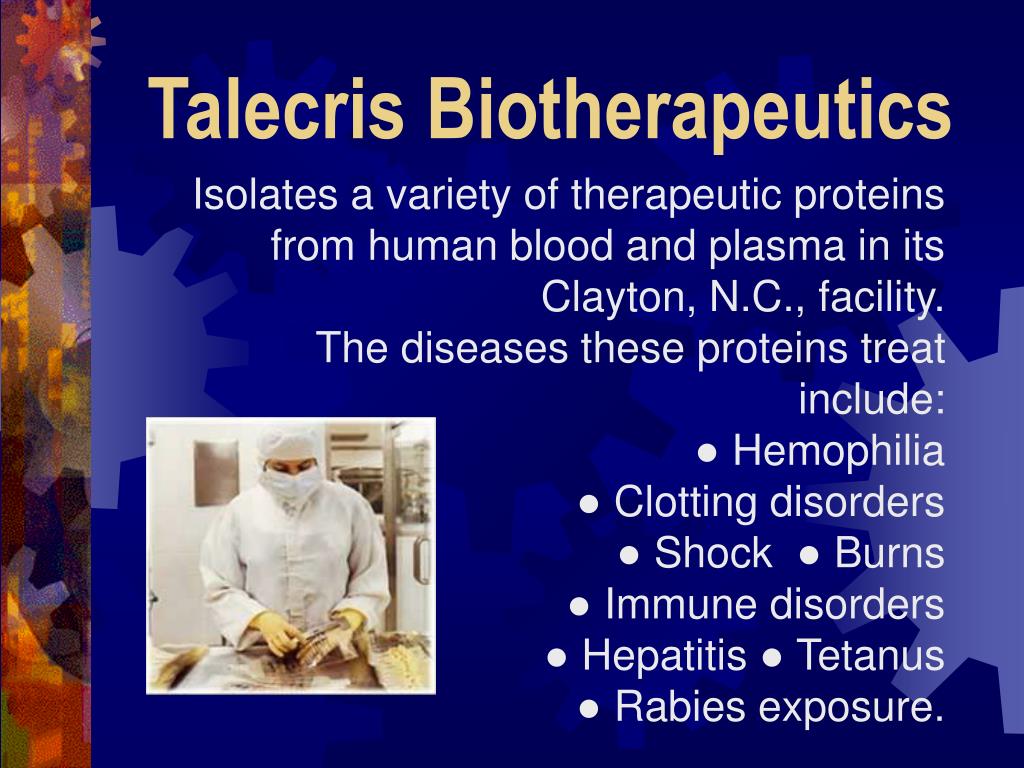 Talecris Biotherapeutics

Isolates a variety of therapeutic proteins from human blood and plasma in its Clayton, N.C., facility.
The diseases these proteins treat include:
● Hemophilia
● Clotting disorders
● Shock ● Burns
● Immune disorders
● Hepatitis ● Tetanus
● Rabies exposure.